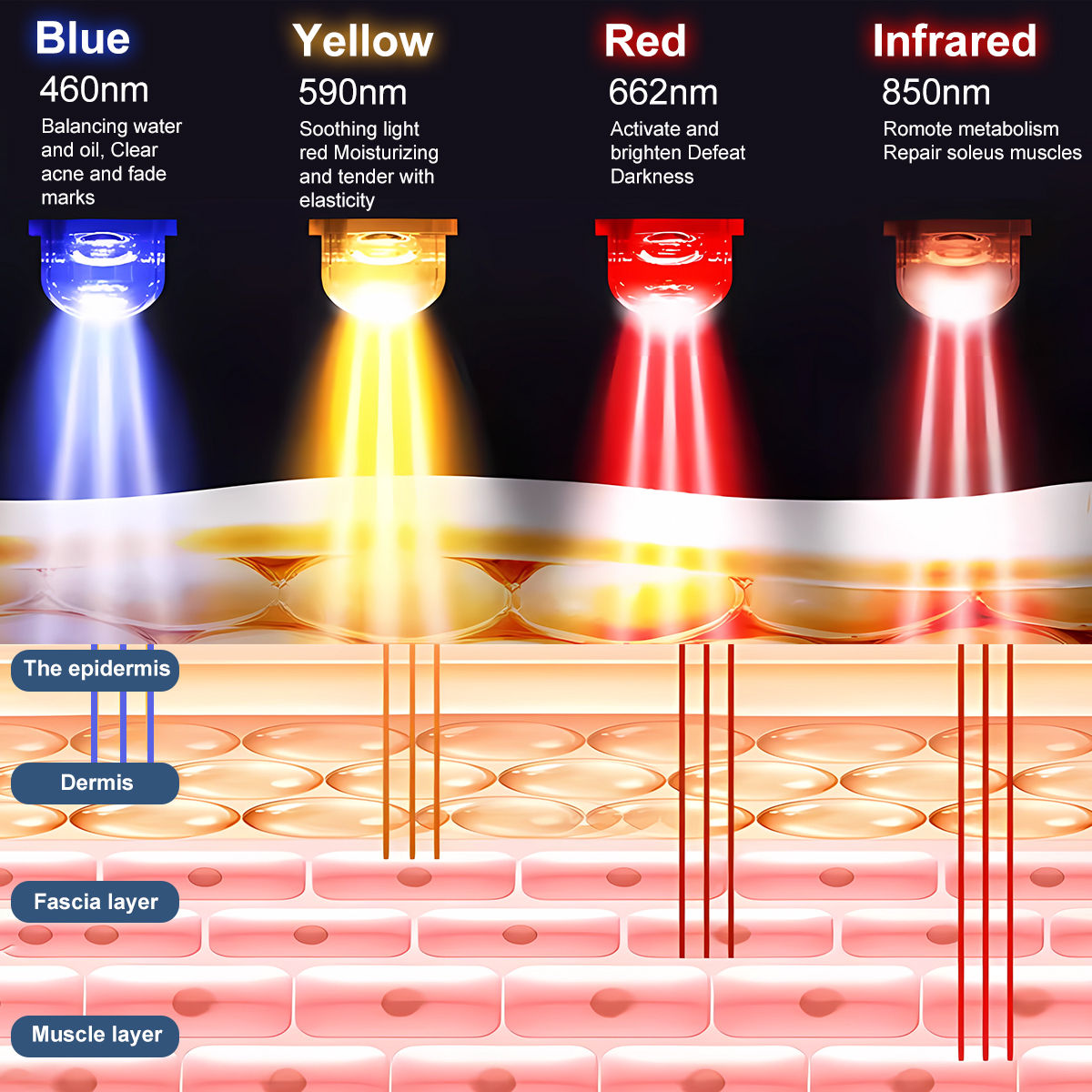 Blue
460nm
Balancing water and oil, Clear acne and fade marks

Yellow
590nm
Soothing light red Moisturizing and tender with elasticity

Red
662nm
Activate and brighten Defeat Darkness

Infrared
850nm
Romote metabolism Repair soleus muscles

The epidermis

Dermis

Fascia layer

Muscle layer